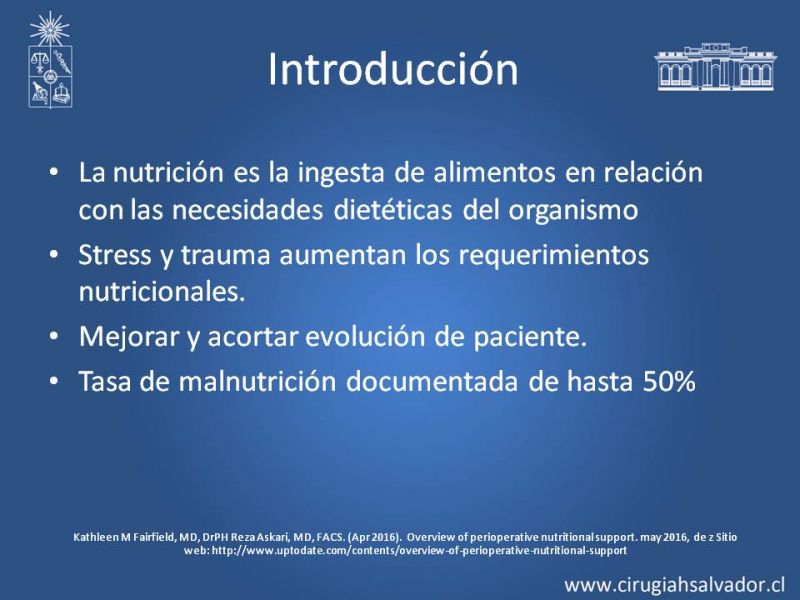 Introducción

• La nutrición es la ingesta de alimentos en relación con las necesidades dietéticas del organismo
• Stress y trauma aumentan los requerimientos nutricionales.
• Mejorar y acortar evolución de paciente.
• Tasa de malnutrición documentada de hasta 50%

Kathleen M Fairfield, MD, DrPH Reza Askari, MD, FACS. (Apr 2016). Overview of perioperative nutritional support. may 2016, de z Sitio web: http://www.uptodate.com/contents/overview-of-perioperative-nutritional-support

www.cirugiahsalvador.cl